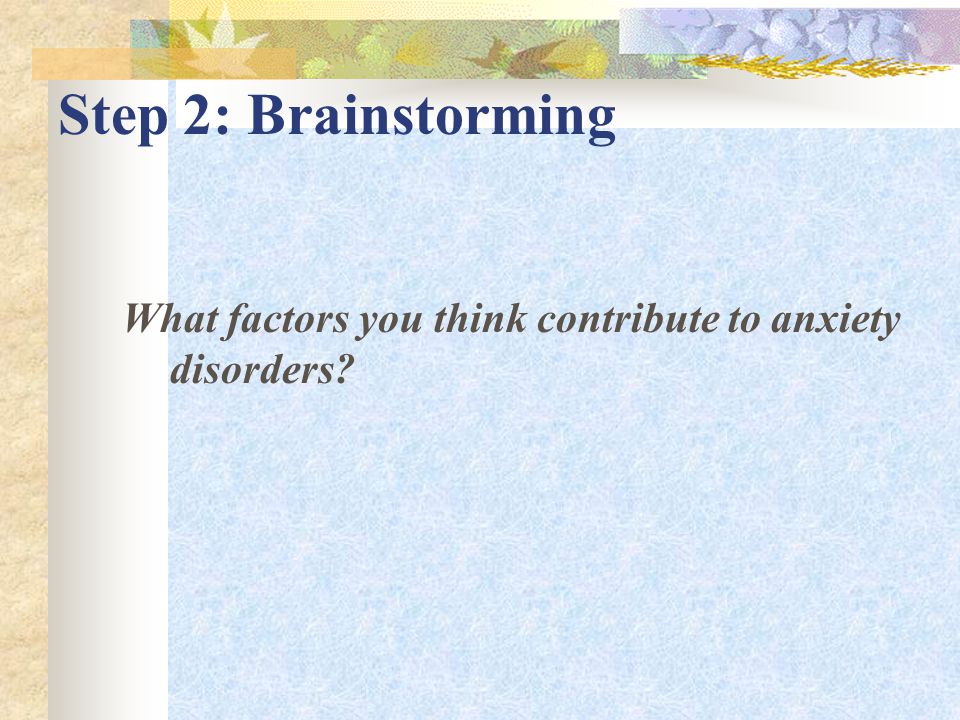 Step 2: Brainstorming

What factors you think contribute to anxiety disorders?